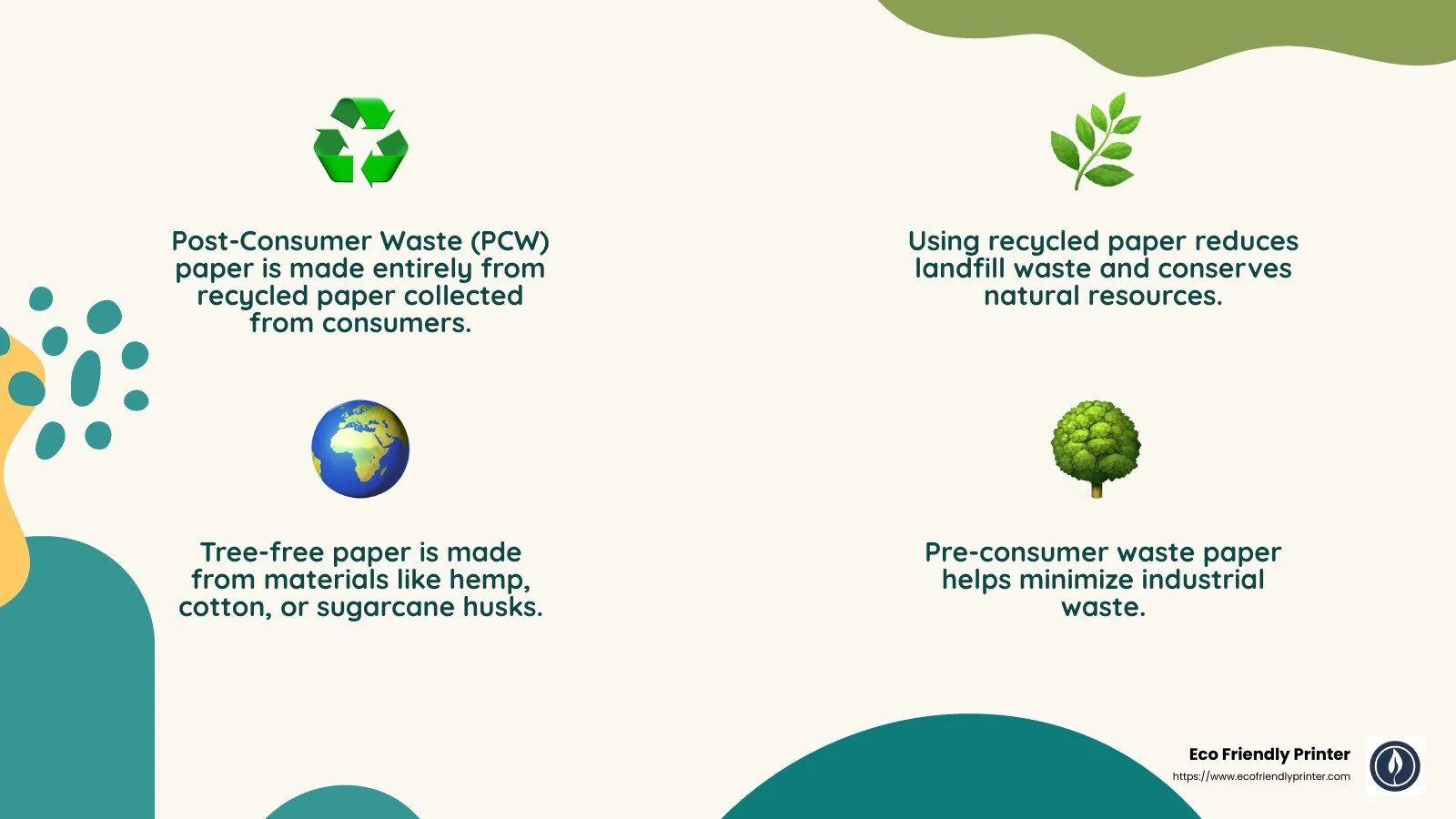 Post-Consumer Waste (PCW) paper is made entirely from recycled paper collected from consumers.

Using recycled paper reduces landfill waste and conserves natural resources.

Tree-free paper is made from materials like hemp, cotton, or sugarcane husks.

Pre-consumer waste paper helps minimize industrial waste.

Eco Friendly Printer
https://www.ecofriendlyprinter.com